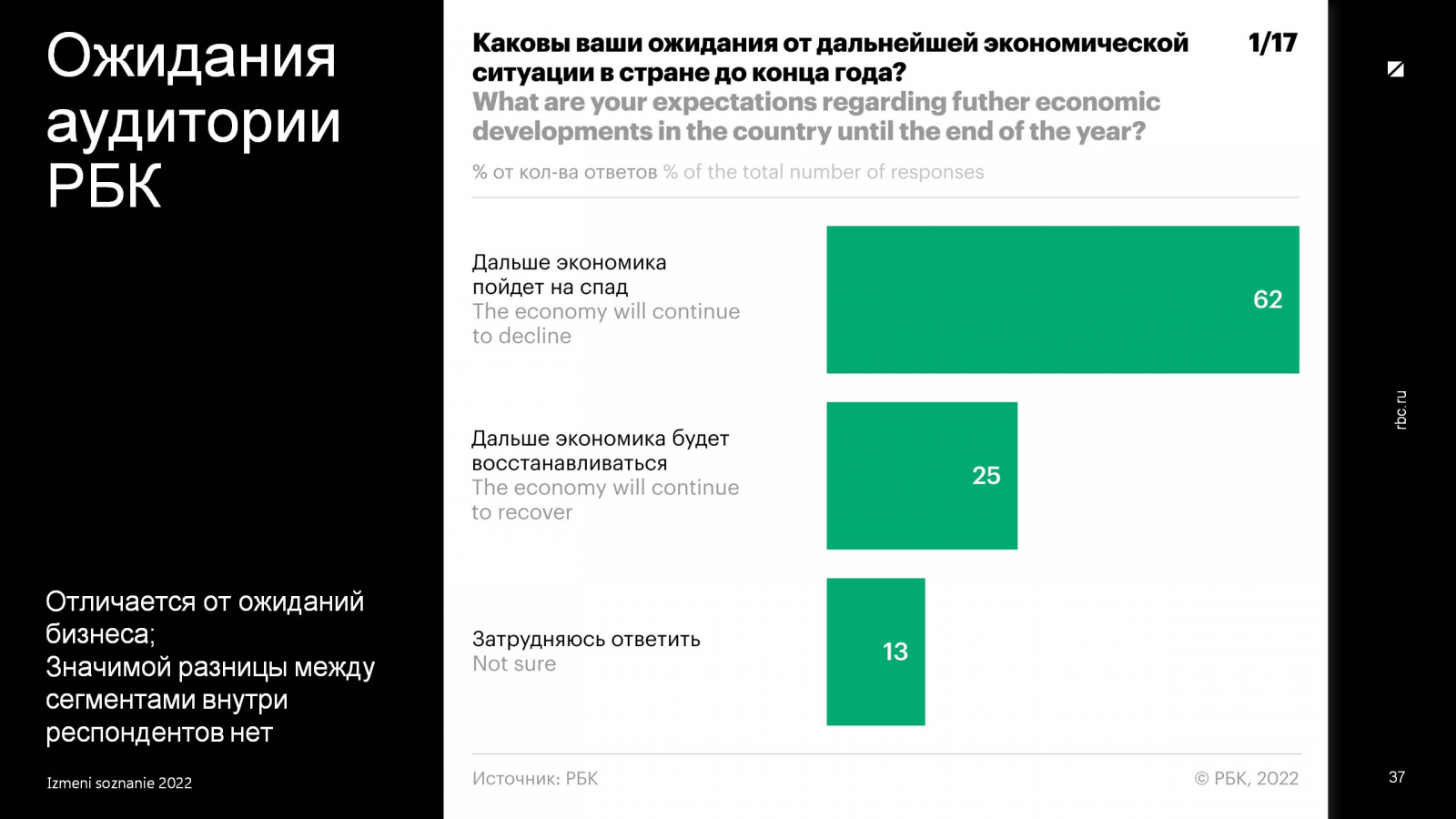 Ожидания аудитории РБК

Отличается от ожиданий бизнеса;
Значимой разницы между сегментами внутри респондентов нет

Izmeni soznanie 2022

Каковы ваши ожидания от дальнейшей экономической ситуации в стране до конца года?
What are your expectations regarding futher economic developments in the country until the end of the year?

1/17

% от кол-ва ответов % of the total number of responses

Дальше экономика пойдет на спад
The economy will continue to decline

62

Дальше экономика будет восстанавливаться
The economy will continue to recover

25

Затрудняюсь ответить
Not sure

13

Источник: РБК

© РБК, 2022

rbc.ru

37